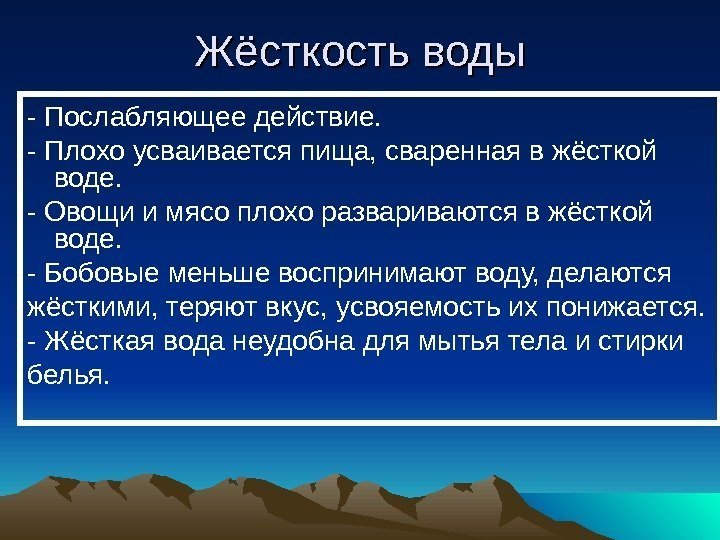 Жёсткость воды

- Послабляющее действие.

- Плохо усваивается пища, сваренная в жёсткой воде.

- Овощи и мясо плохо развариваются в жёсткой воде.

- Бобовые меньше воспринимают воду, делаются жёсткими, теряют вкус, усвояемость их понижается.

- Жёсткая вода неудобна для мытья тела и стирки белья.